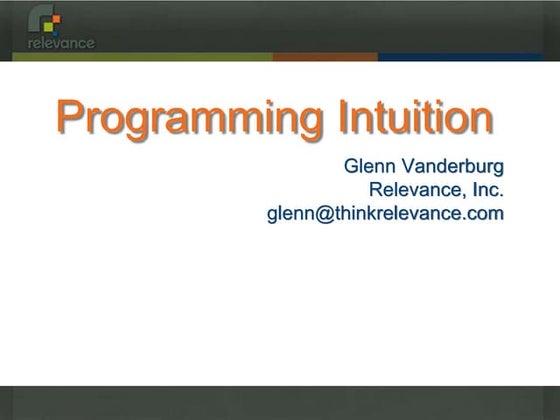 relevance

Programming Intuition

Glenn Vanderburg
Relevance, Inc.
glenn@thinkrelevance.com